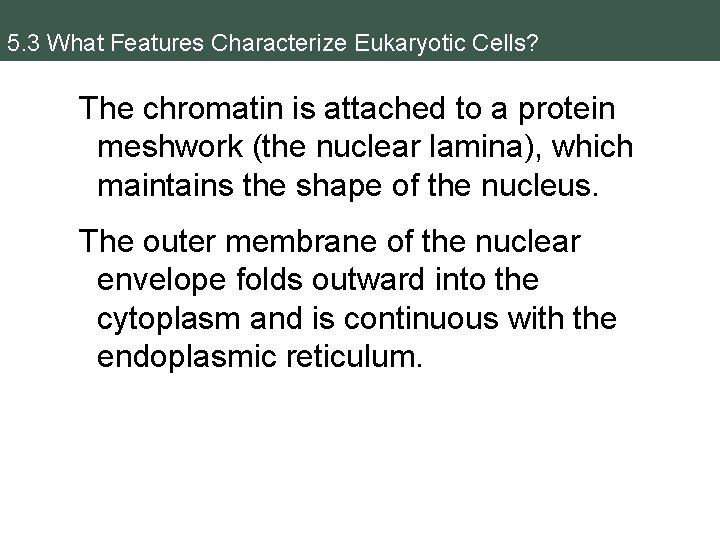 5.3 What Features Characterize Eukaryotic Cells?

The chromatin is attached to a protein meshwork (the nuclear lamina), which maintains the shape of the nucleus.

The outer membrane of the nuclear envelope folds outward into the cytoplasm and is continuous with the endoplasmic reticulum.